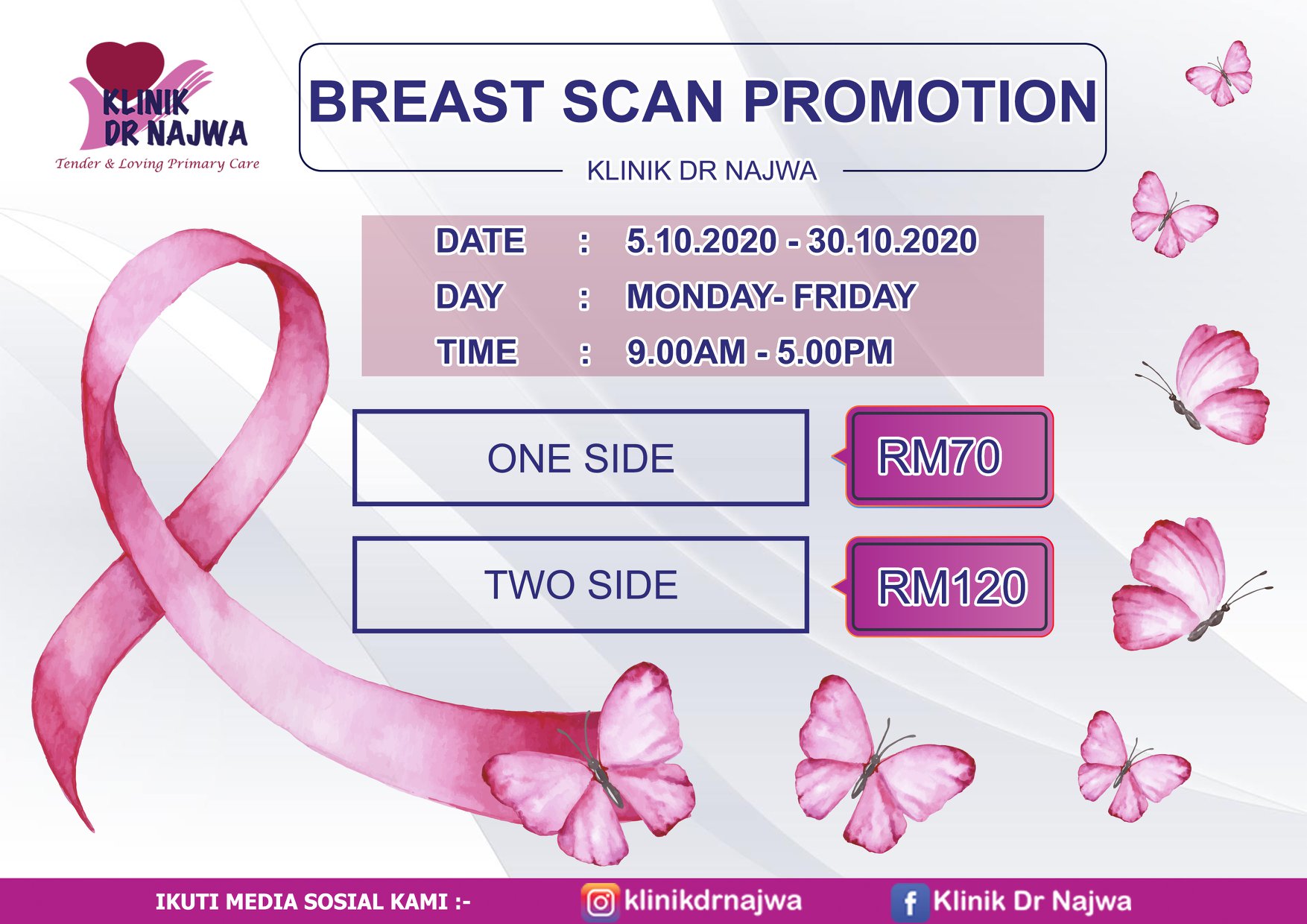 KLINIK DR NAJWA
Tender & Loving Primary Care

BREAST SCAN PROMOTION

KLINIK DR NAJWA

DATE : 5.10.2020 - 30.10.2020
DAY : MONDAY- FRIDAY
TIME : 9.00AM - 5.00PM

ONE SIDE RM70

TWO SIDE RM120

IKUTI MEDIA SOSIAL KAMI :- klinikdrnajwa Klinik Dr Najwa